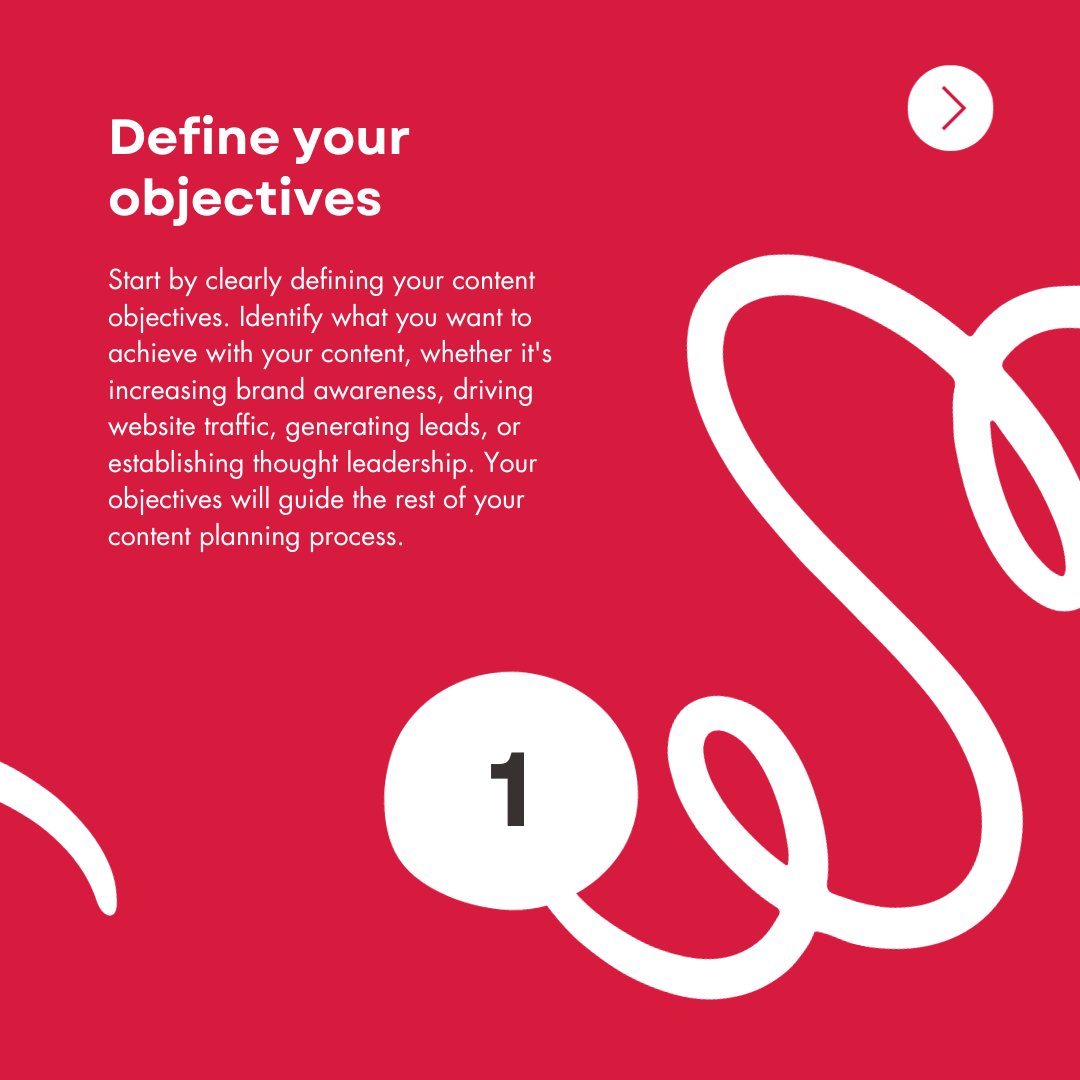 Define your objectives

Start by clearly defining your content objectives. Identify what you want to achieve with your content, whether it's increasing brand awareness, driving website traffic, generating leads, or establishing thought leadership. Your objectives will guide the rest of your content planning process.

1